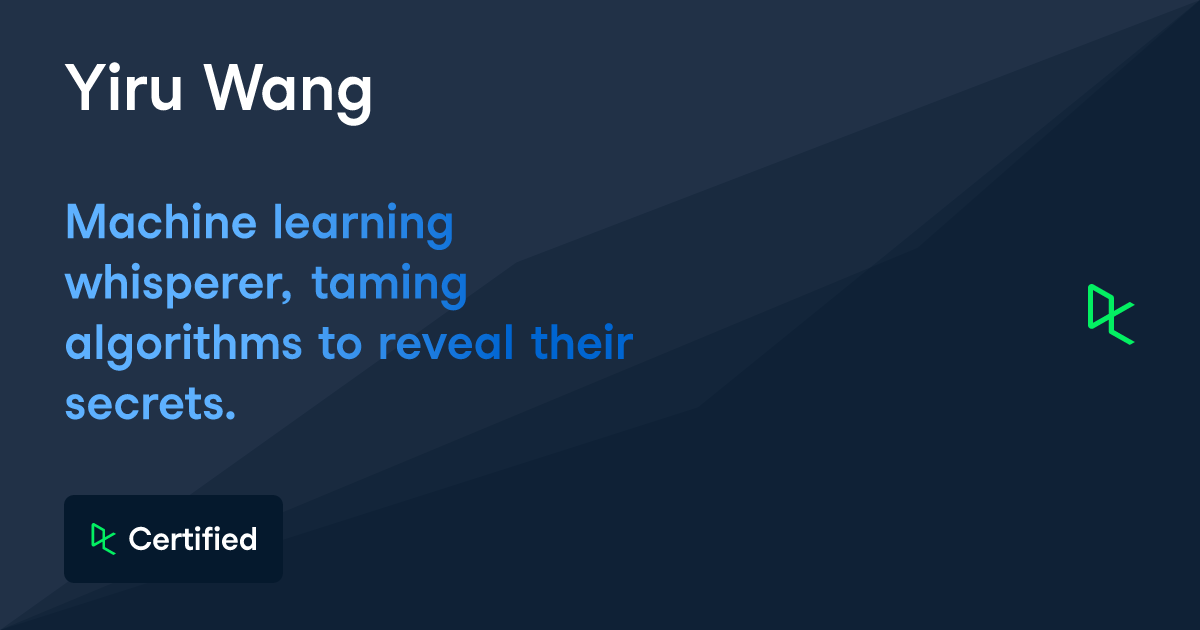 Yiru Wang

Machine learning whisperer, taming algorithms to reveal their secrets.

Certified